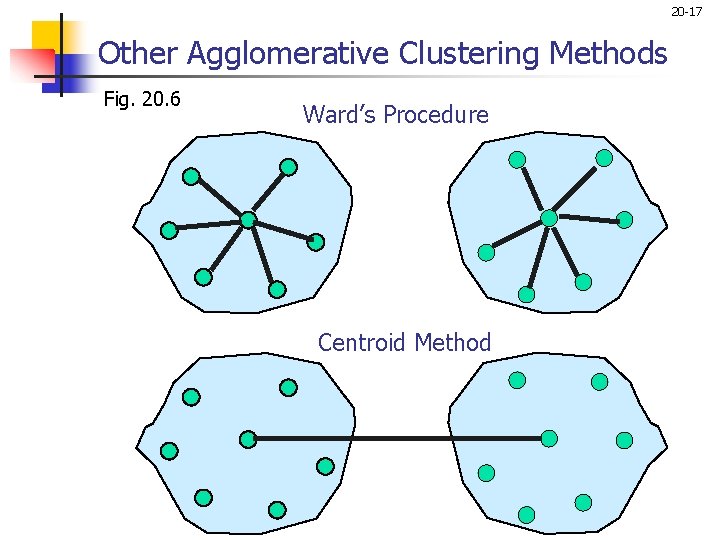 20-17

Other Agglomerative Clustering Methods

Fig. 20.6

Ward's Procedure

Centroid Method